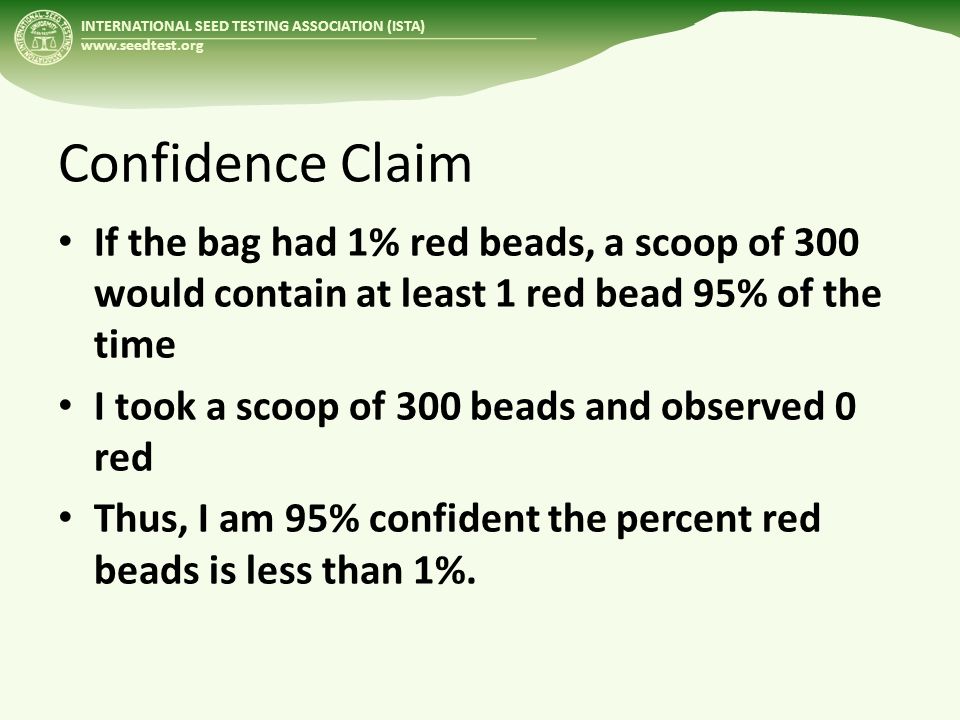 INTERNATIONAL SEED TESTING ASSOCIATION (ISTA)
www.seedtest.org

Confidence Claim

• If the bag had 1% red beads, a scoop of 300 would contain at least 1 red bead 95% of the time

• I took a scoop of 300 beads and observed 0 red

• Thus, I am 95% confident the percent red beads is less than 1%.